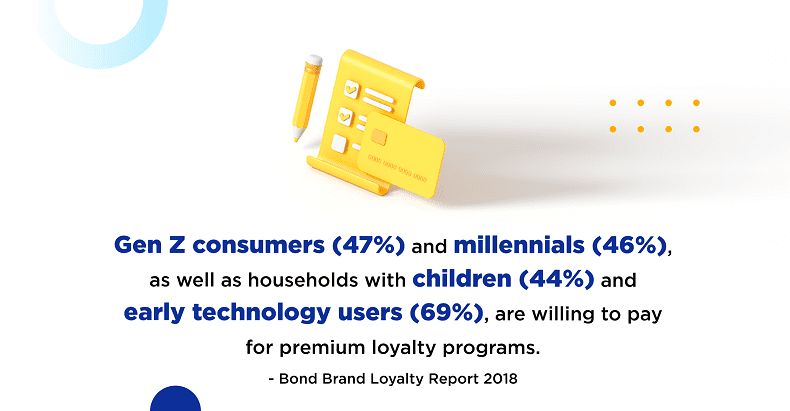 Gen Z consumers (47%) and millennials (46%), as well as households with children (44%) and early technology users (69%), are willing to pay for premium loyalty programs.

- Bond Brand Loyalty Report 2018